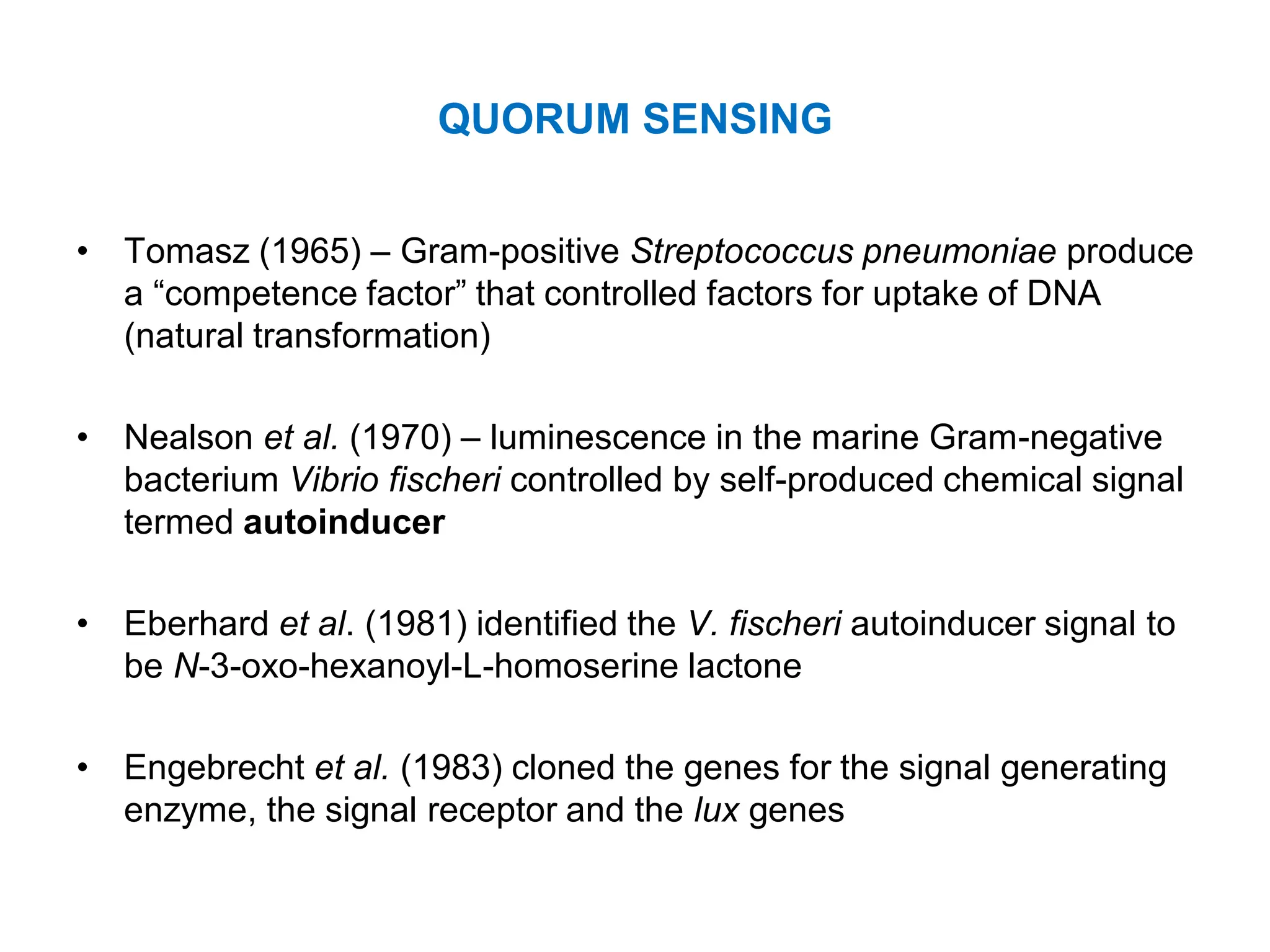 QUORUM SENSING

• Tomasz (1965) – Gram-positive Streptococcus pneumoniae produce a “competence factor” that controlled factors for uptake of DNA (natural transformation)

• Nealson et al. (1970) – luminescence in the marine Gram-negative bacterium Vibrio fischeri controlled by self-produced chemical signal termed autoinducer

• Eberhard et al. (1981) identified the V. fischeri autoinducer signal to be N-3-oxo-hexanoyl-L-homoserine lactone

• Engebrecht et al. (1983) cloned the genes for the signal generating enzyme, the signal receptor and the lux genes